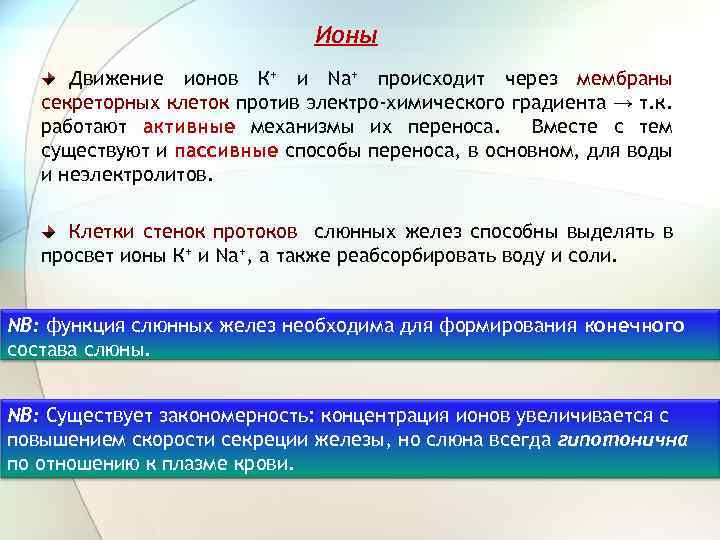 Ионы

Движение ионов $K^+$ и $Na^+$ происходит через мембраны секреторных клеток против электро-химического градиента → т.к. работают активные механизмы их переноса. Вместе с тем существуют и пассивные способы переноса, в основном, для воды и неэлектролитов.

Клетки стенок протоков слюнных желез способны выделять в просвет ионы $K^+$ и $Na^+$, а также реабсорбировать воду и соли.

NB: функция слюнных желез необходима для формирования конечного состава слюны.

NB: Существует закономерность: концентрация ионов увеличивается с повышением скорости секреции железы, но слюна всегда гипотонична по отношению к плазме крови.